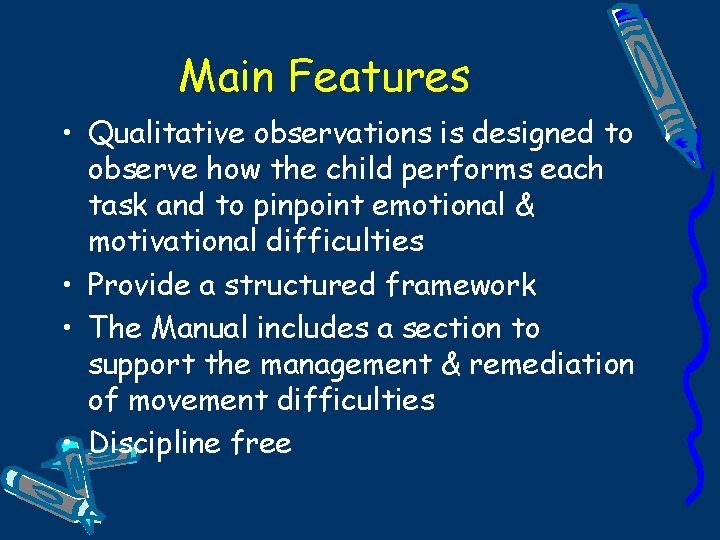 Main Features

• Qualitative observations is designed to observe how the child performs each task and to pinpoint emotional & motivational difficulties
• Provide a structured framework
• The Manual includes a section to support the management & remediation of movement difficulties
• Discipline free